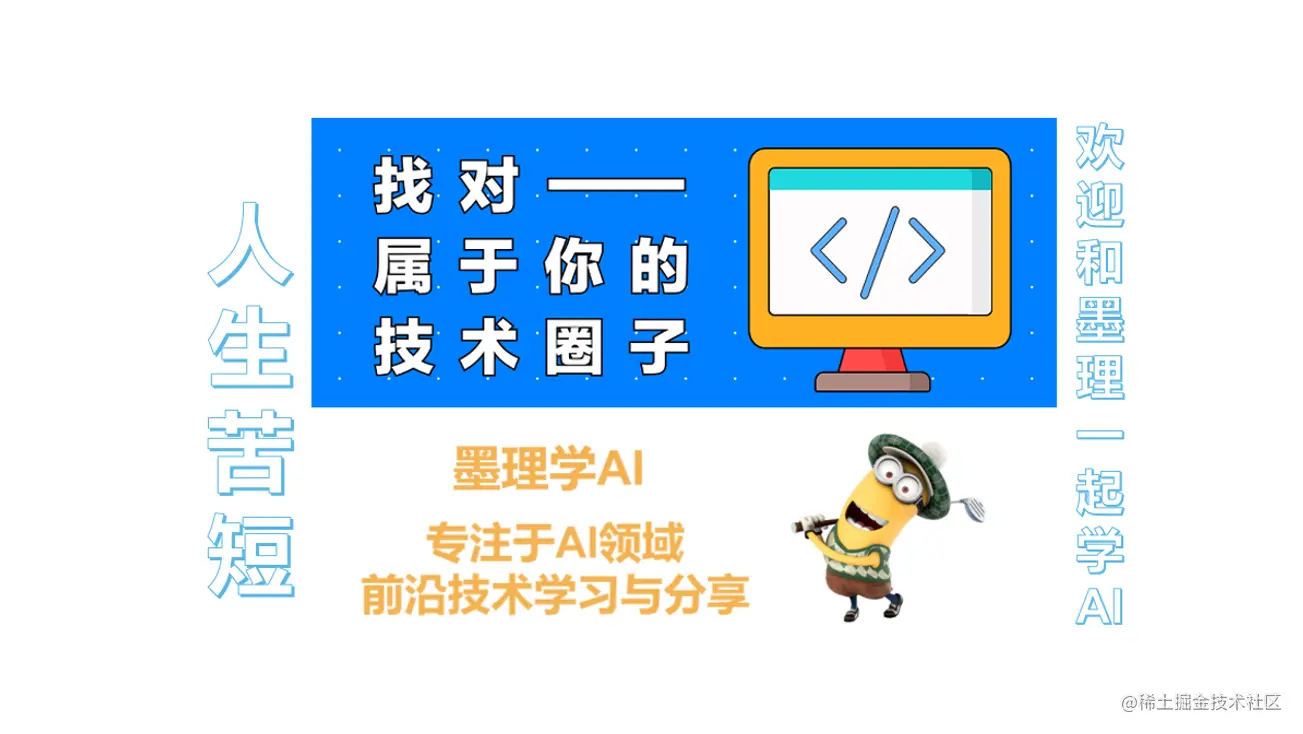 人生苦短

找对——
属于你的
技术圈子

</>

墨理学AI

专注于AI领域
前沿技术学习与分享

欢迎和墨理一起学AI

@稀土掘金技术社区